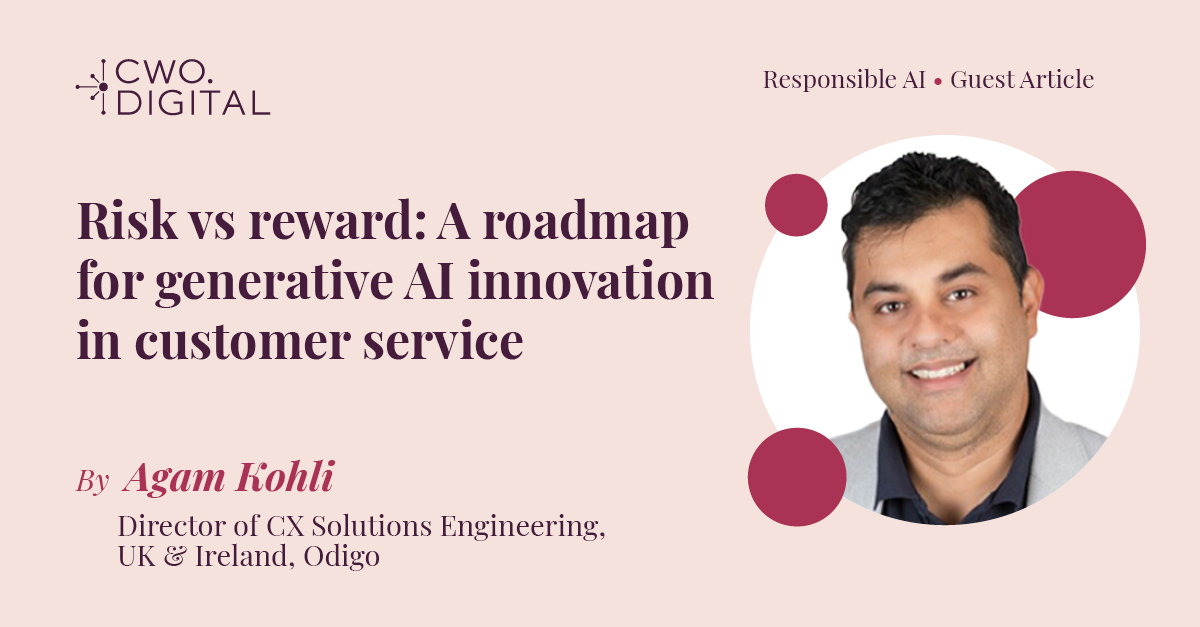 CWO.
DIGITAL

Responsible AI • Guest Article

Risk vs reward: A roadmap for generative AI innovation in customer service

By Agam Kohli

Director of CX Solutions Engineering, UK & Ireland, Odigo